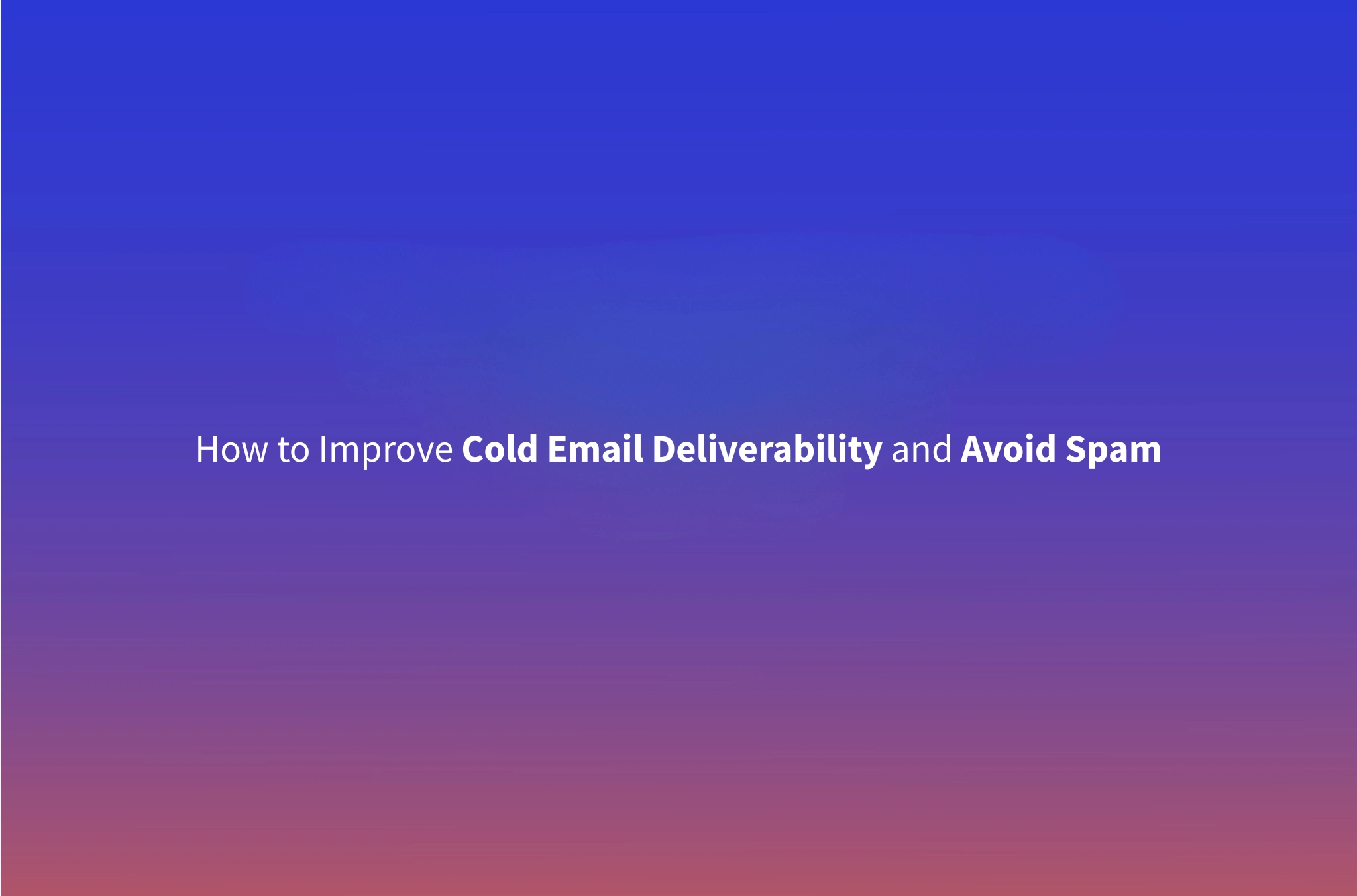 How to Improve Cold Email Deliverability and Avoid Spam